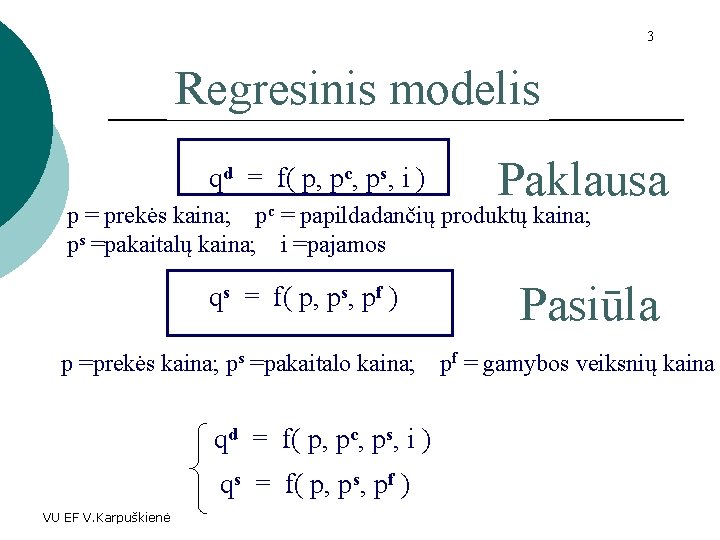 3

Regresinis modelis

$q^d = f(p, p^c, p^s, i)$

Paklausa

p = prekės kaina; $p^c$ = papildadančių produktų kaina; $p^s$ =pakaitalų kaina; i =pajamos

$q^s = f(p, p^s, p^f)$

Pasiūla

p =prekės kaina; $p^s$ =pakaitalo kaina; $p^f$ = gamybos veiksnių kaina

$\begin{cases} q^d = f(p, p^c, p^s, i) \\ q^s = f(p, p^s, p^f) \end{cases}$

VU EF V.Karpuškienė